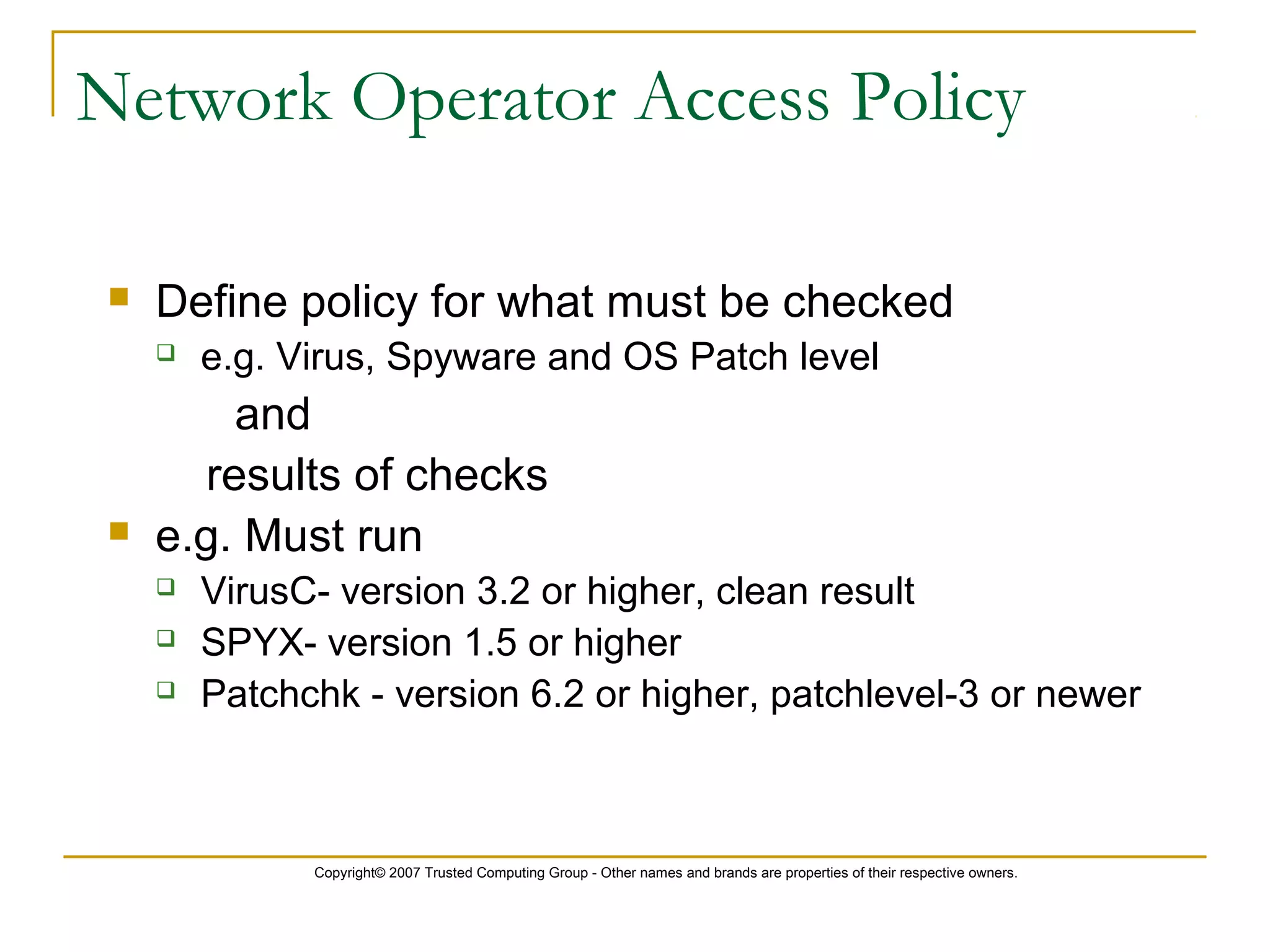 Network Operator Access Policy

Define policy for what must be checked
e.g. Virus, Spyware and OS Patch level
and
results of checks

e.g. Must run
VirusC- version 3.2 or higher, clean result
SPYX- version 1.5 or higher
Patchchk - version 6.2 or higher, patchlevel-3 or newer

Copyright© 2007 Trusted Computing Group - Other names and brands are properties of their respective owners.